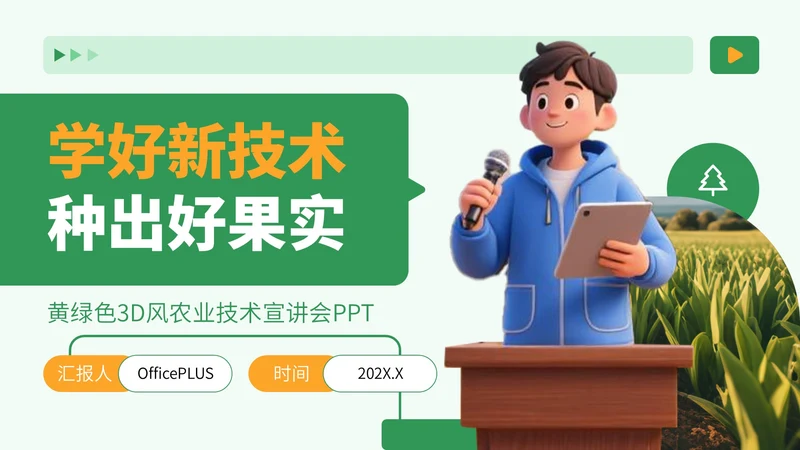 学好新技术
种出好果实

黄绿色3D风农业技术宣讲会PPT

汇报人 OfficePLUS

时间 202X.X